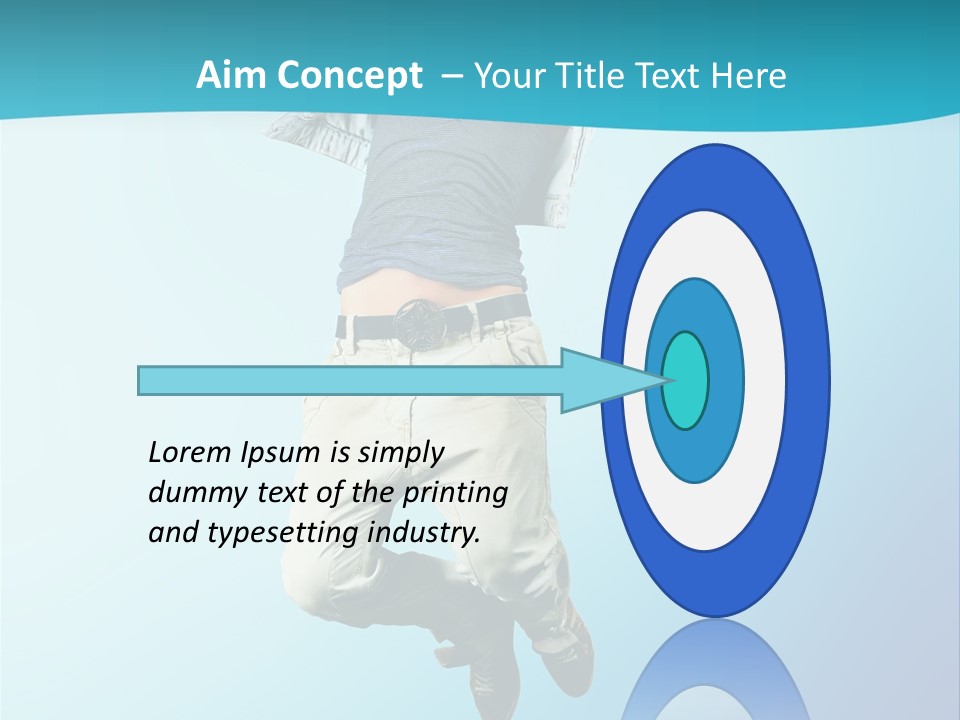 Aim Concept – Your Title Text Here

Lorem Ipsum is simply dummy text of the printing and typesetting industry.